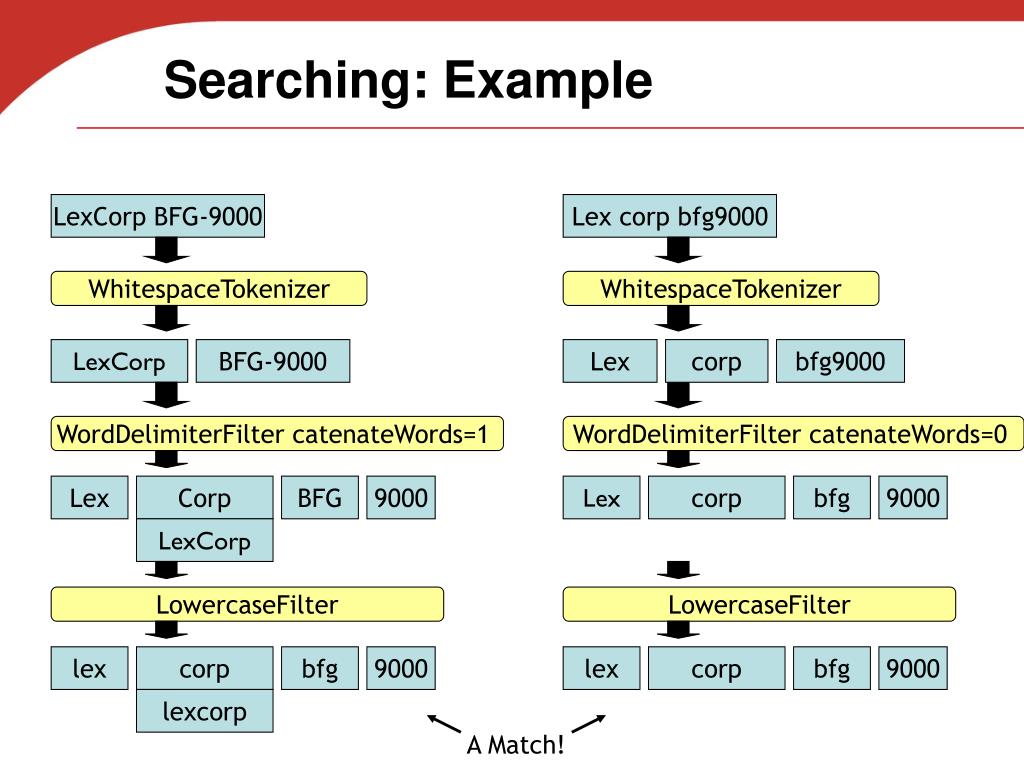 Searching: Example

LexCorp BFG-9000

WhitespaceTokenizer

LexCorp BFG-9000

WordDelimiterFilter catenateWords=1

Lex Corp BFG 9000
LexCorp

LowercaseFilter

lex corp bfg 9000
lexcorp

Lex corp bfg9000

WhitespaceTokenizer

Lex corp bfg9000

WordDelimiterFilter catenateWords=0

Lex corp bfg 9000

LowercaseFilter

lex corp bfg 9000

A Match!